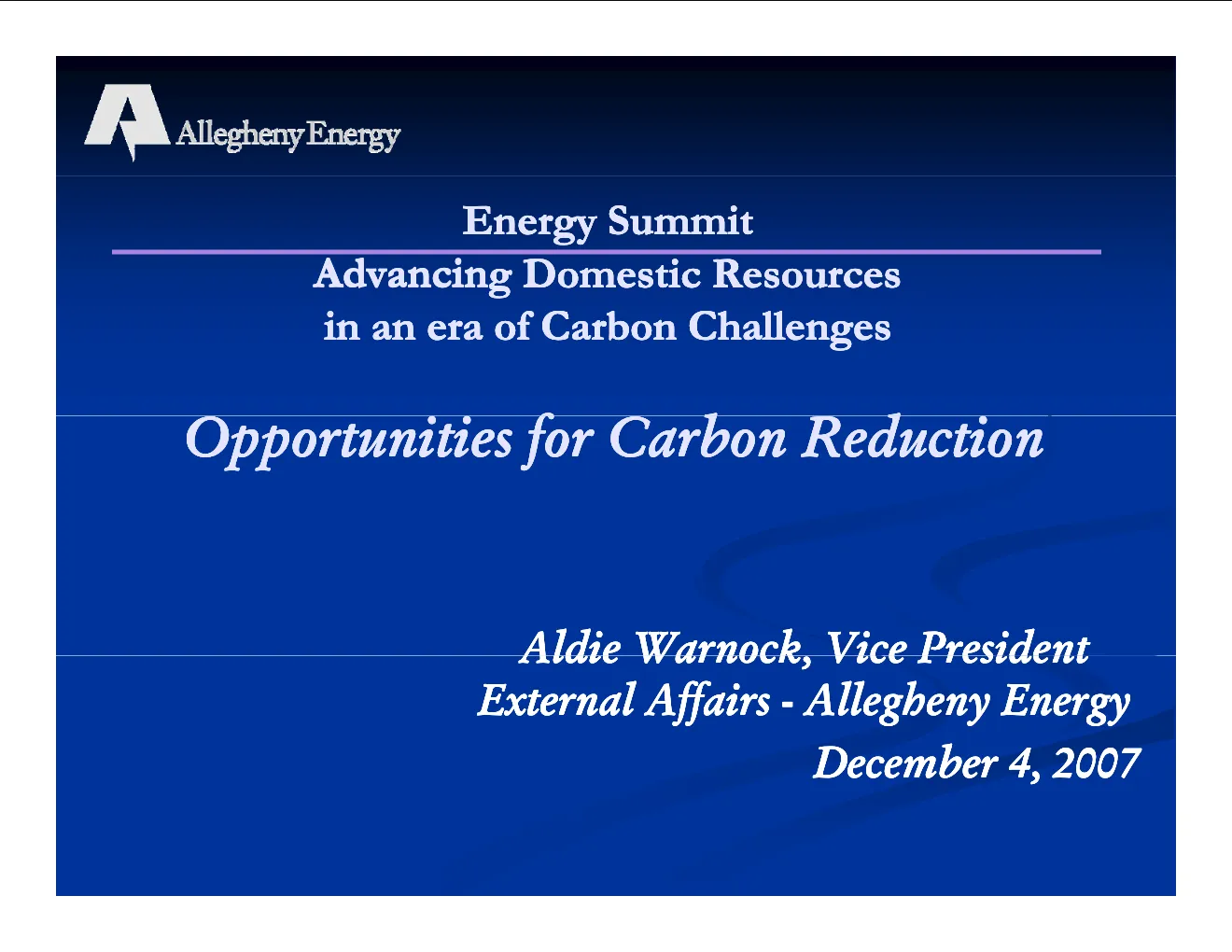 Allegheny Energy

Energy Summit
Advancing Domestic Resources in an era of Carbon Challenges

Opportunities for Carbon Reduction

Aldie Warnock, Vice President
External Affairs - Allegheny Energy
December 4, 2007